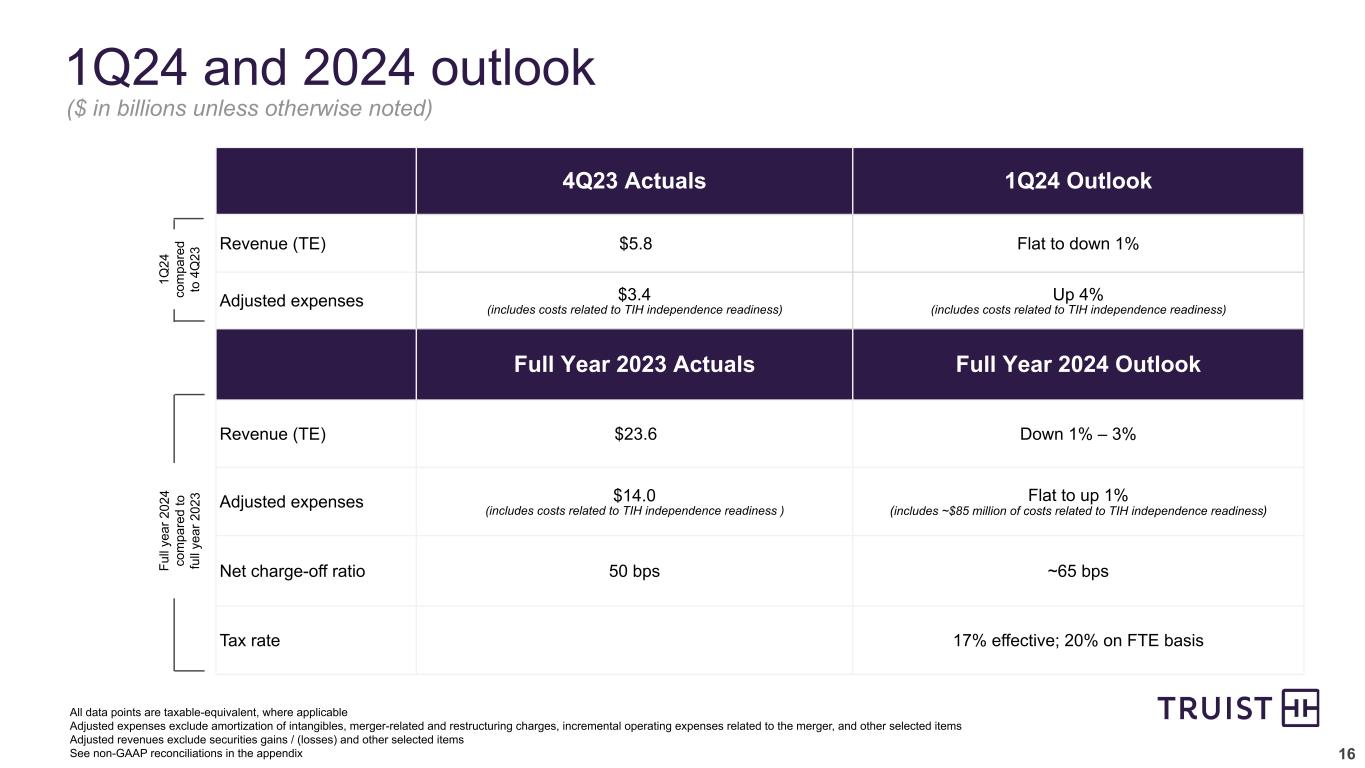 1Q24 and 2024 outlook

($ in billions unless otherwise noted)

1Q24 compared to 4Q23

| | 4Q23 Actuals | 1Q24 Outlook |
|---|---|---|
| Revenue (TE) | $5.8 | Flat to down 1% |
| Adjusted expenses | $3.4 (includes costs related to TIH independence readiness) | Up 4% (includes costs related to TIH independence readiness) |

Full year 2024 compared to full year 2023

| | Full Year 2023 Actuals | Full Year 2024 Outlook |
|---|---|---|
| Revenue (TE) | $23.6 | Down 1% – 3% |
| Adjusted expenses | $14.0 (includes costs related to TIH independence readiness ) | Flat to up 1% (includes ~$85 million of costs related to TIH independence readiness) |
| Net charge-off ratio | 50 bps | ~65 bps |
| Tax rate | | 17% effective; 20% on FTE basis |

All data points are taxable-equivalent, where applicable
Adjusted expenses exclude amortization of intangibles, merger-related and restructuring charges, incremental operating expenses related to the merger, and other selected items
Adjusted revenues exclude securities gains / (losses) and other selected items
See non-GAAP reconciliations in the appendix

TRUIST

16